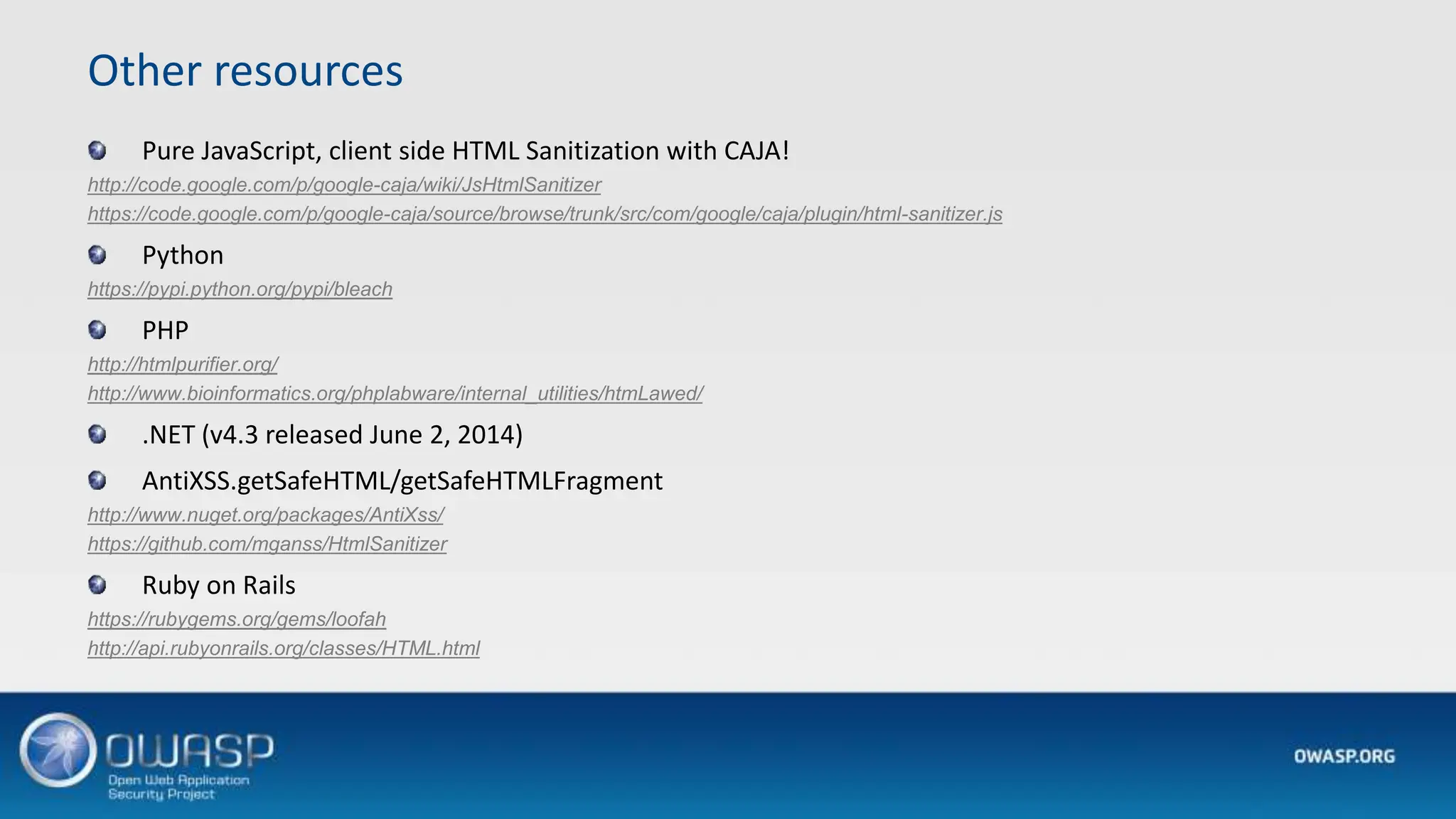 Other resources

Pure JavaScript, client side HTML Sanitization with CAJA!
http://code.google.com/p/google-caja/wiki/JsHtmlSanitizer
https://code.google.com/p/google-caja/source/browse/trunk/src/com/google/caja/plugin/html-sanitizer.js

Python
https://pypi.python.org/pypi/bleach

PHP
http://htmlpurifier.org/
http://www.bioinformatics.org/phplabware/internal_utilities/htmLawed/

.NET (v4.3 released June 2, 2014)

AntiXSS.getSafeHTML/getSafeHTMLFragment
http://www.nuget.org/packages/AntiXss/
https://github.com/mganss/HtmlSanitizer

Ruby on Rails
https://rubygems.org/gems/loofah
http://api.rubyonrails.org/classes/HTML.html

OWASP
Open Web Application Security Project

OWASP.ORG